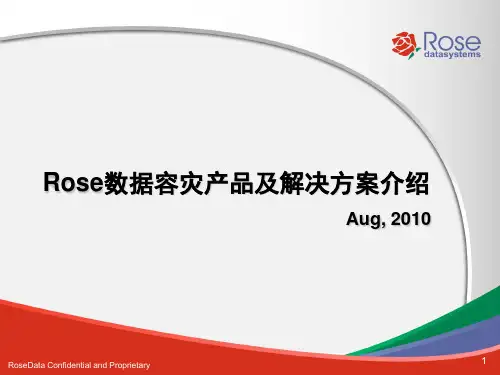 Rose
datasystems

Rose数据容灾产品及解决方案介绍

Aug, 2010

RoseData Confidential and Proprietary

1